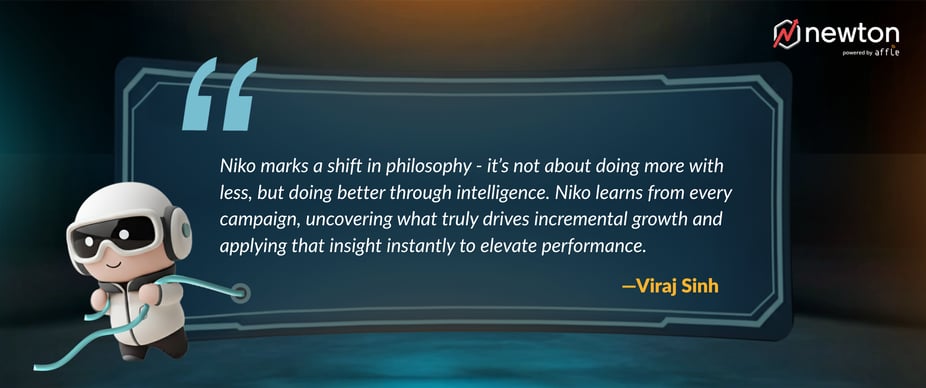 newton
powered by affle

“

Niko marks a shift in philosophy - it’s not about doing more with less, but doing better through intelligence. Niko learns from every campaign, uncovering what truly drives incremental growth and applying that insight instantly to elevate performance.

—Viraj Sinh